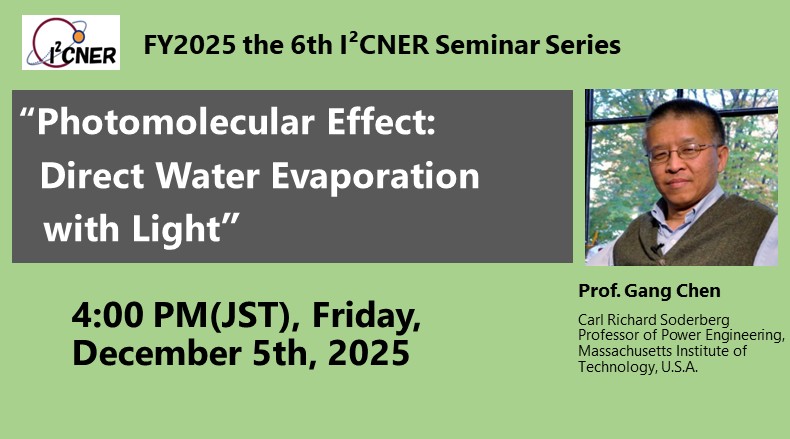 I²CNER

FY2025 the 6th I²CNER Seminar Series

“Photomolecular Effect: Direct Water Evaporation with Light”

4:00 PM(JST), Friday, December 5th, 2025

Prof. Gang Chen

Carl Richard Soderberg Professor of Power Engineering, Massachusetts Institute of Technology, U.S.A.